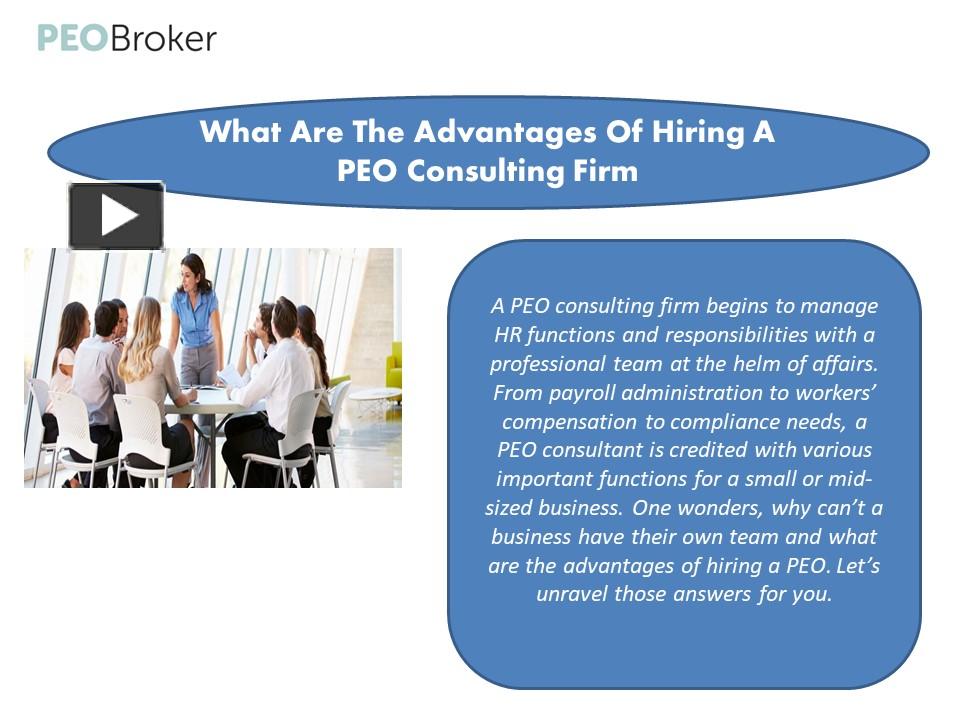 PEOBroker

What Are The Advantages Of Hiring A PEO Consulting Firm

A PEO consulting firm begins to manage HR functions and responsibilities with a professional team at the helm of affairs. From payroll administration to workers' compensation to compliance needs, a PEO consultant is credited with various important functions for a small or mid-sized business. One wonders, why can't a business have their own team and what are the advantages of hiring a PEO. Let's unravel those answers for you.